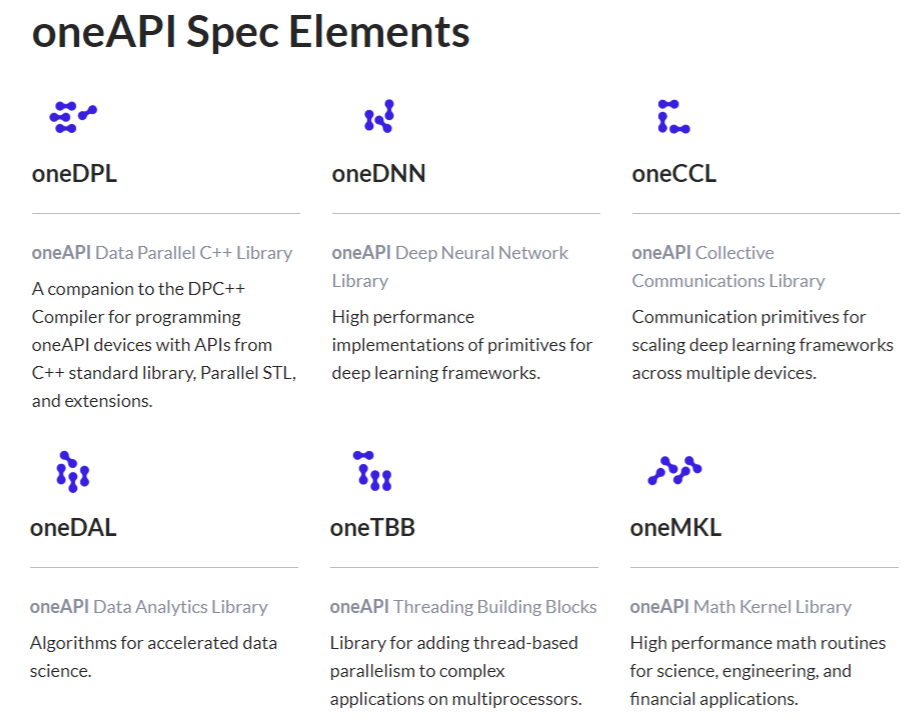 oneAPI Spec Elements

oneDPL

oneAPI Data Parallel C++ Library

A companion to the DPC++ Compiler for programming oneAPI devices with APIs from C++ standard library, Parallel STL, and extensions.

oneDNN

oneAPI Deep Neural Network Library

High performance implementations of primitives for deep learning frameworks.

oneCCL

oneAPI Collective Communications Library

Communication primitives for scaling deep learning frameworks across multiple devices.

oneDAL

oneAPI Data Analytics Library

Algorithms for accelerated data science.

oneTBB

oneAPI Threading Building Blocks

Library for adding thread-based parallelism to complex applications on multiprocessors.

oneMKL

oneAPI Math Kernel Library

High performance math routines for science, engineering, and financial applications.